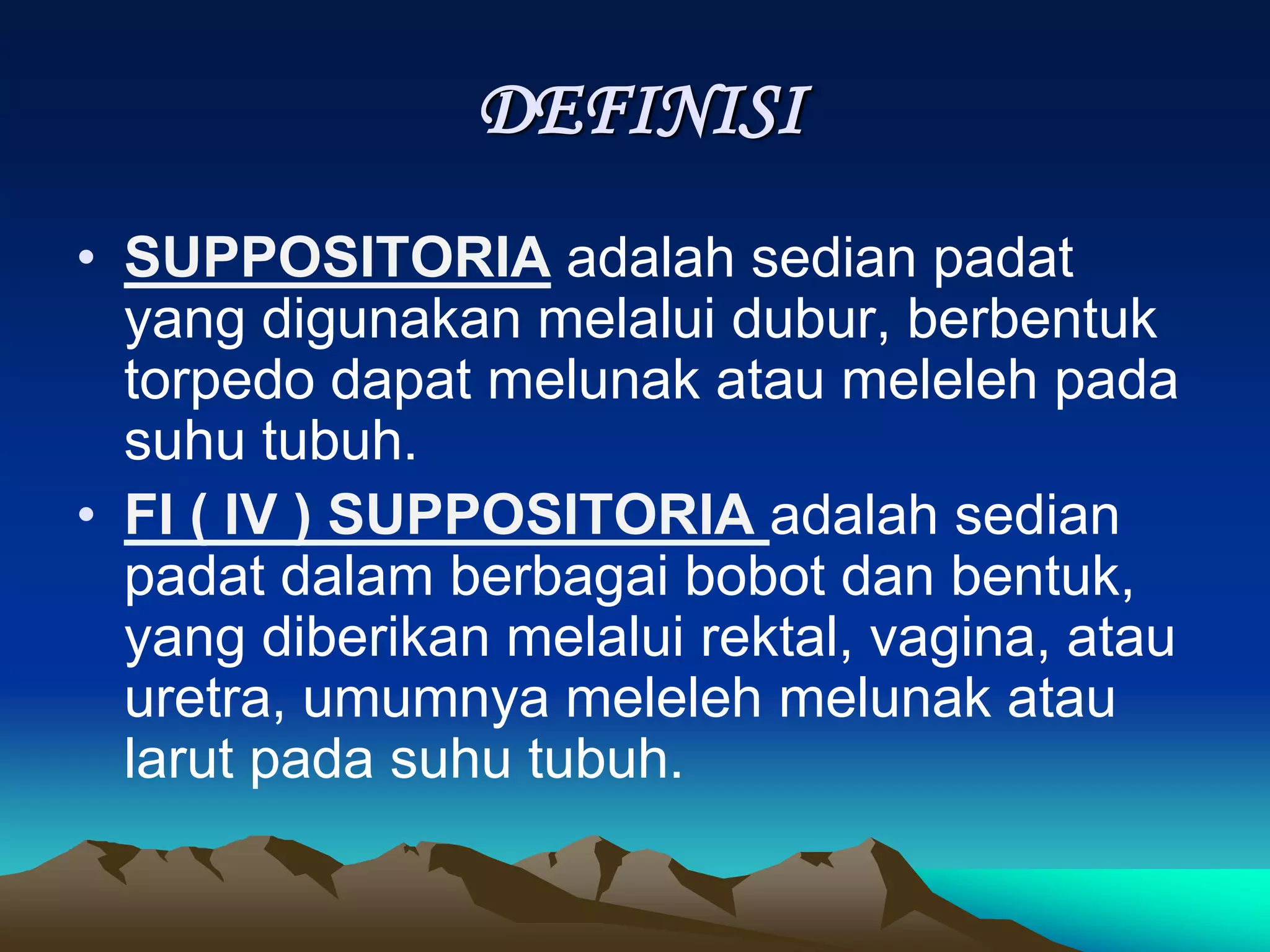 DEFINISI

• SUPPOSITORIA adalah sedian padat yang digunakan melalui dubur, berbentuk torpedo dapat melunak atau meleleh pada suhu tubuh.

• FI ( IV ) SUPPOSITORIA adalah sedian padat dalam berbagai bobot dan bentuk, yang diberikan melalui rektal, vagina, atau uretra, umumnya meleleh melunak atau larut pada suhu tubuh.